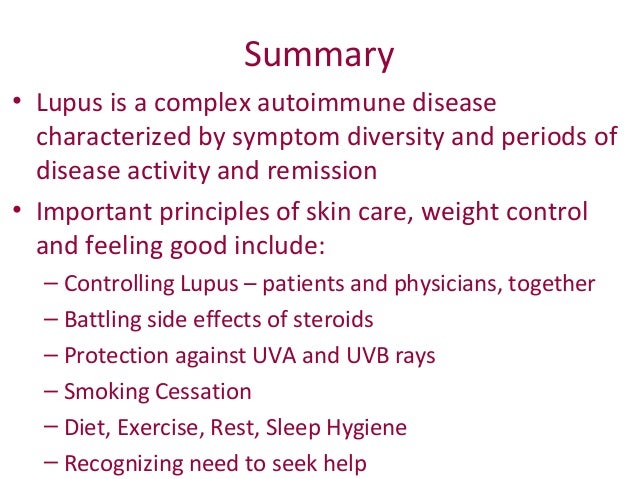 Summary

• Lupus is a complex autoimmune disease characterized by symptom diversity and periods of disease activity and remission

• Important principles of skin care, weight control and feeling good include:
– Controlling Lupus – patients and physicians, together
– Battling side effects of steroids
– Protection against UVA and UVB rays
– Smoking Cessation
– Diet, Exercise, Rest, Sleep Hygiene
– Recognizing need to seek help